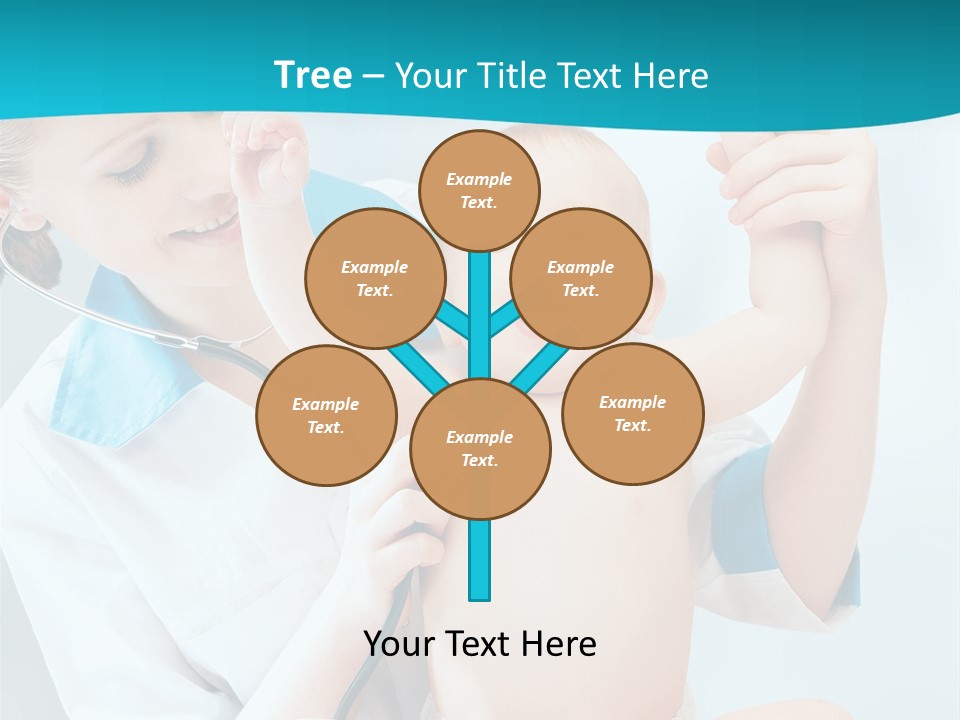 Tree – Your Title Text Here

Example Text.

Example Text.

Example Text.

Example Text.

Example Text.

Example Text.

Your Text Here